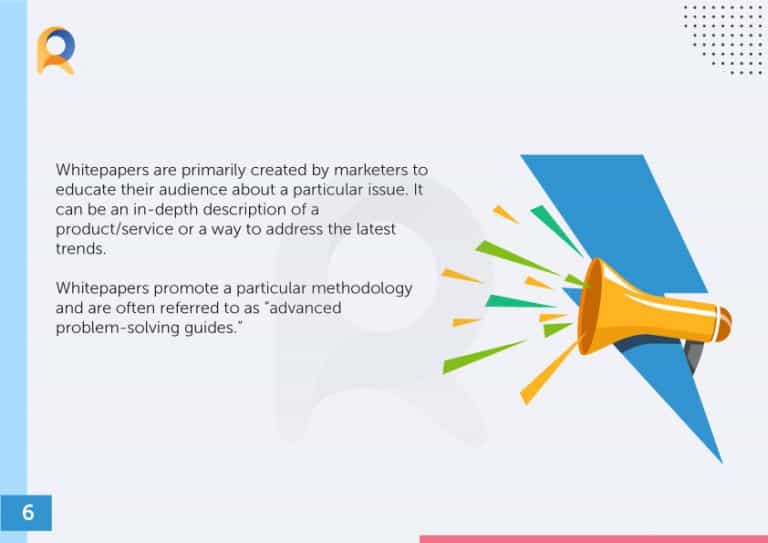 Whitepapers are primarily created by marketers to educate their audience about a particular issue. It can be an in-depth description of a product/service or a way to address the latest trends.

Whitepapers promote a particular methodology and are often referred to as "advanced problem-solving guides."

6